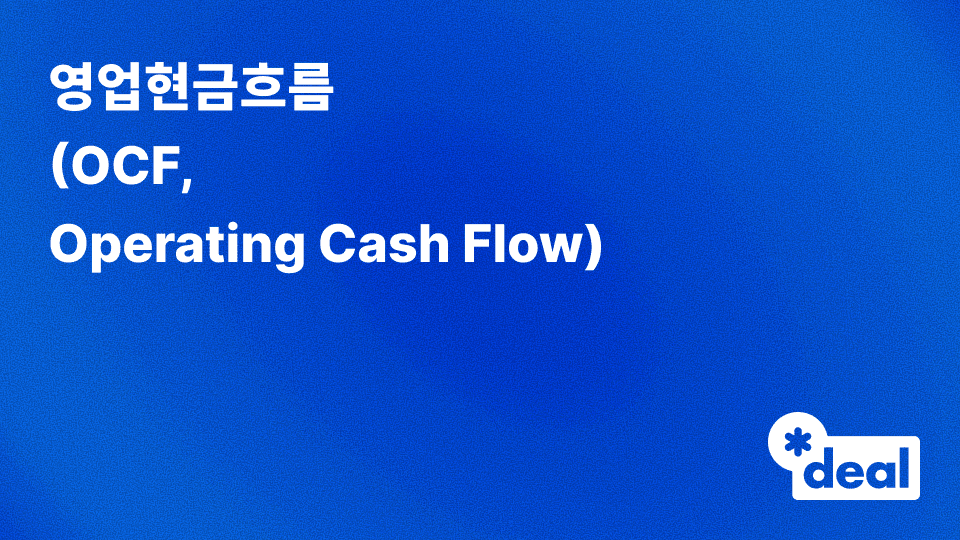 영업현금흐름
(OCF,
Operating Cash Flow)

*deal